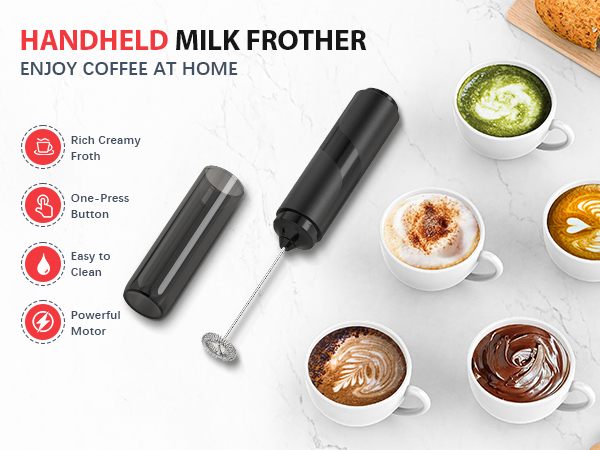 HANDHELD MILK FROTHER
ENJOY COFFEE AT HOME

Rich Creamy Froth

One-Press Button

Easy to Clean

Powerful Motor